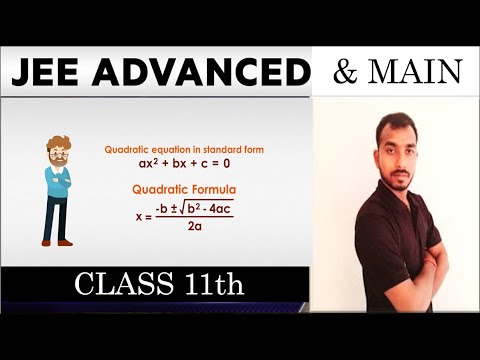 JEE ADVANCED & MAIN

Quadratic equation in standard form
$ax^2 + bx + c = 0$

Quadratic Formula
$x = \frac{-b \pm \sqrt{b^2 - 4ac}}{2a}$

CLASS 11th